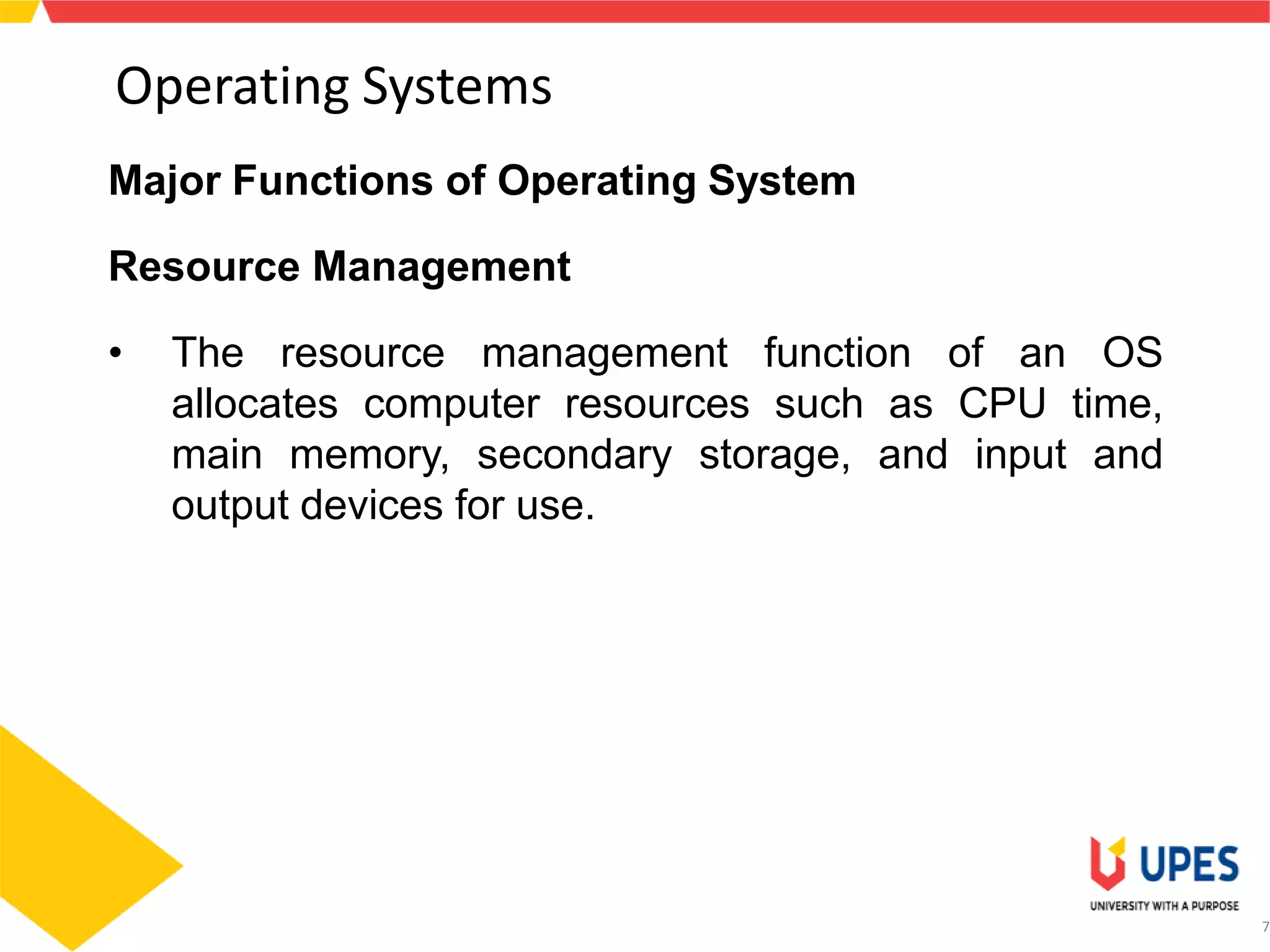 Operating Systems

Major Functions of Operating System

Resource Management

• The resource management function of an OS allocates computer resources such as CPU time, main memory, secondary storage, and input and output devices for use.

UPES
UNIVERSITY WITH A PURPOSE

7